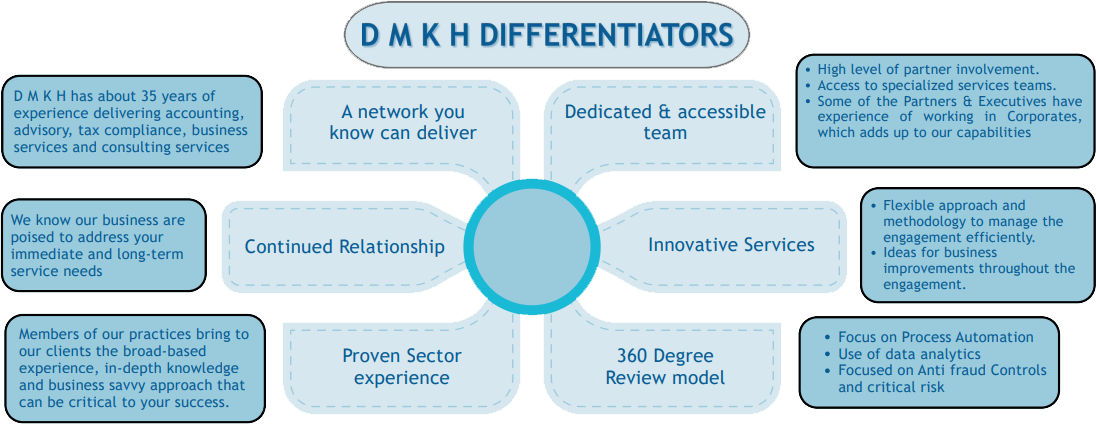 D M K H DIFFERENTIATORS

D M K H has about 35 years of experience delivering accounting, advisory, tax compliance, business services and consulting services

A network you know can deliver

Dedicated & accessible team

• High level of partner involvement.
• Access to specialized services teams.
• Some of the Partners & Executives have experience of working in Corporates, which adds up to our capabilities

We know our business are poised to address your immediate and long-term service needs

Continued Relationship

Innovative Services

• Flexible approach and methodology to manage the engagement efficiently.
• Ideas for business improvements throughout the engagement.

Members of our practices bring to our clients the broad-based experience, in-depth knowledge and business savvy approach that can be critical to your success.

Proven Sector experience

360 Degree Review model

• Focus on Process Automation
• Use of data analytics
• Focused on Anti fraud Controls and critical risk